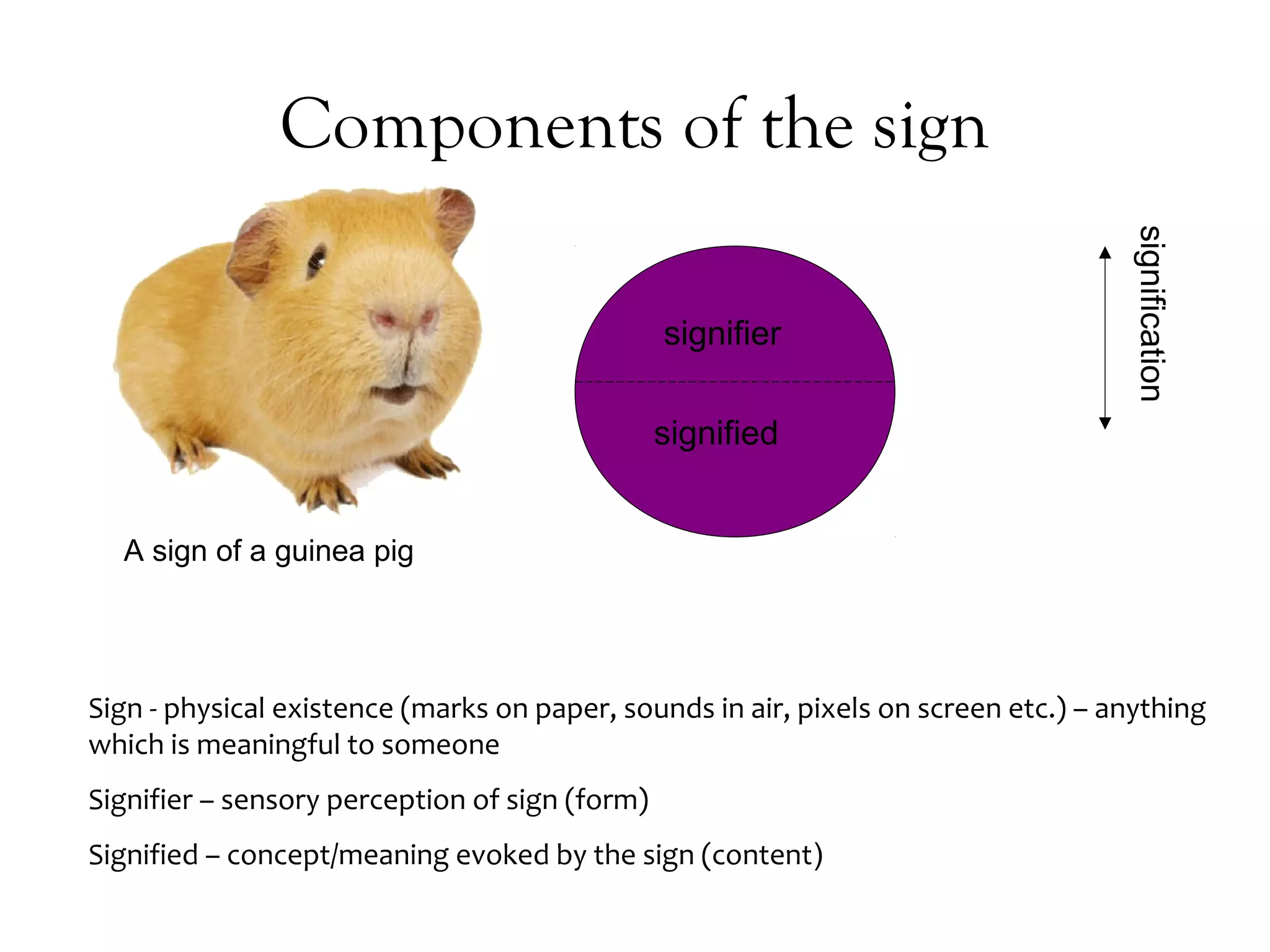 Components of the sign

signifier

signified

signification

A sign of a guinea pig

Sign - physical existence (marks on paper, sounds in air, pixels on screen etc.) – anything which is meaningful to someone

Signifier – sensory perception of sign (form)

Signified – concept/meaning evoked by the sign (content)